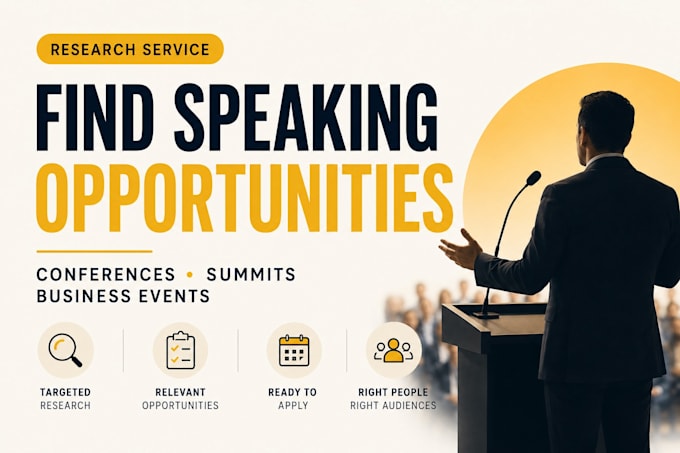 RESEARCH SERVICE

FIND SPEAKING OPPORTUNITIES

CONFERENCES • SUMMITS
BUSINESS EVENTS

TARGETED
RESEARCH

RELEVANT
OPPORTUNITIES

READY TO
APPLY

RIGHT PEOPLE
RIGHT AUDIENCES